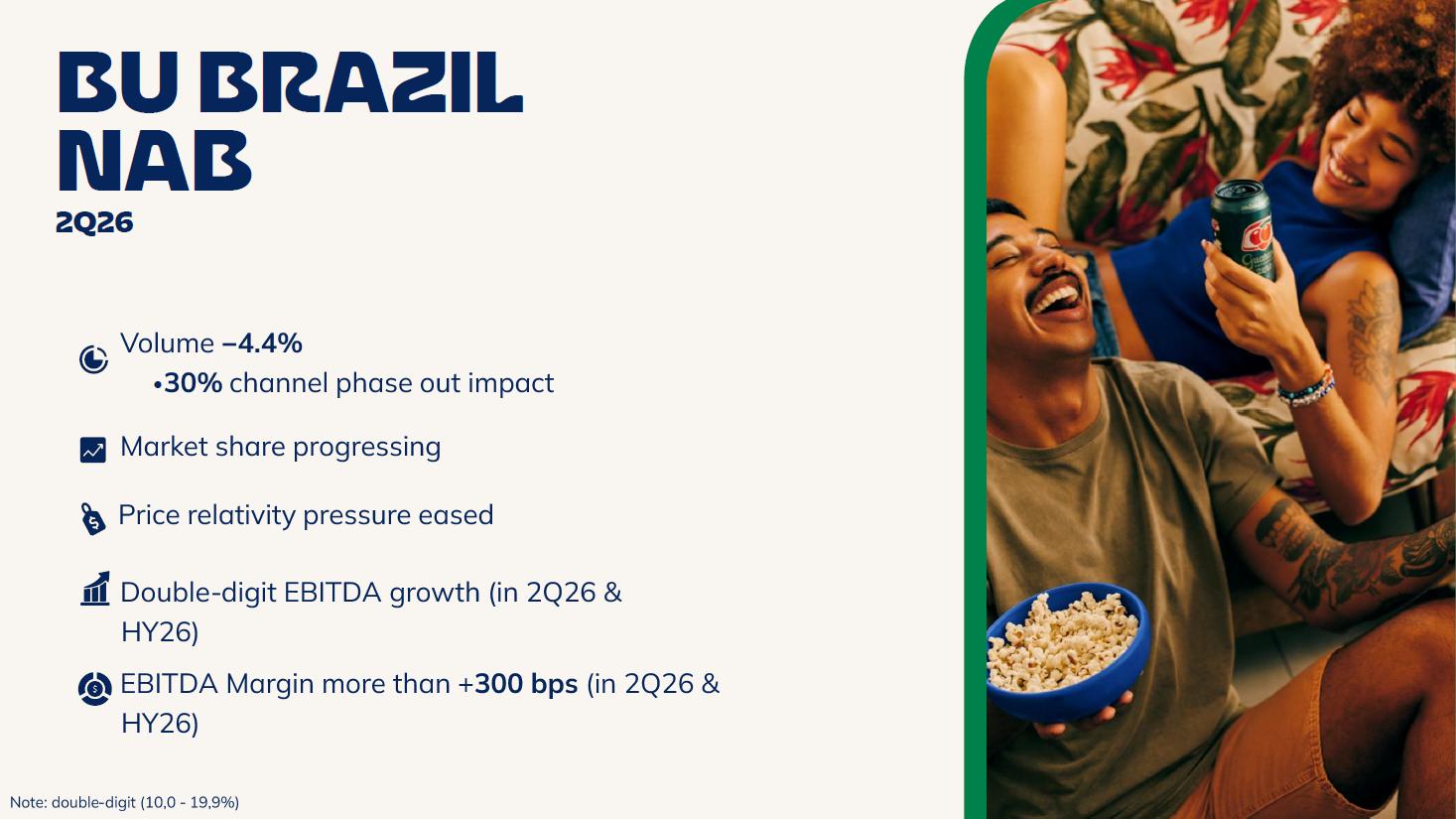 BU BRAZIL NAB
2Q26

Volume –4.4%
•30% channel phase out impact

Market share progressing

Price relativity pressure eased

Double-digit EBITDA growth (in 2Q26 & HY26)

EBITDA Margin more than +300 bps (in 2Q26 & HY26)

Note: double-digit (10,0 - 19,9%)